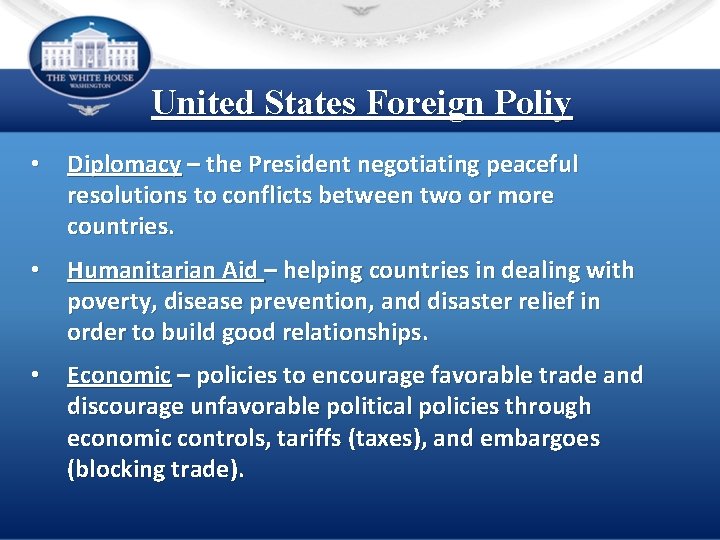 THE WHITE HOUSE
WASHINGTON

United States Foreign Poliy

• Diplomacy – the President negotiating peaceful resolutions to conflicts between two or more countries.

• Humanitarian Aid – helping countries in dealing with poverty, disease prevention, and disaster relief in order to build good relationships.

• Economic – policies to encourage favorable trade and discourage unfavorable political policies through economic controls, tariffs (taxes), and embargoes (blocking trade).